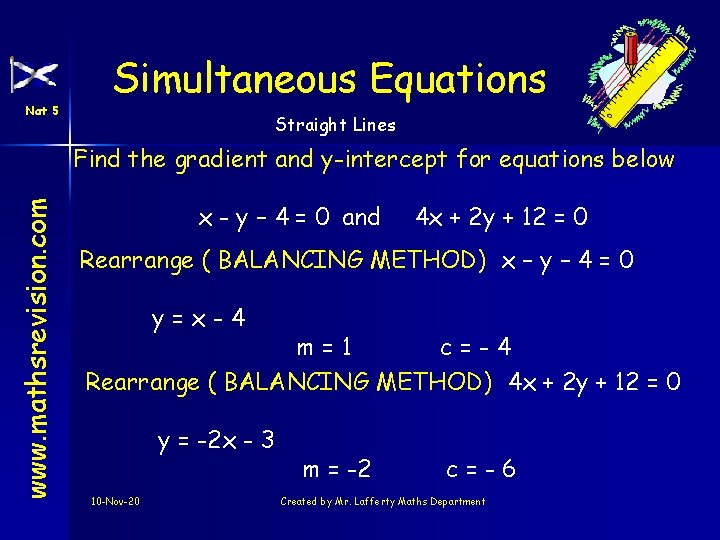 Nat 5

Simultaneous Equations

Straight Lines

www.mathsrevision.com

Find the gradient and y-intercept for equations below

$x - y - 4 = 0$ and $4x + 2y + 12 = 0$

Rearrange ( BALANCING METHOD) $x - y - 4 = 0$

$y = x - 4$

$m = 1$ $c = -4$

Rearrange ( BALANCING METHOD) $4x + 2y + 12 = 0$

$y = -2x - 3$

$m = -2$ $c = -6$

10-Nov-20

Created by Mr. Lafferty Maths Department